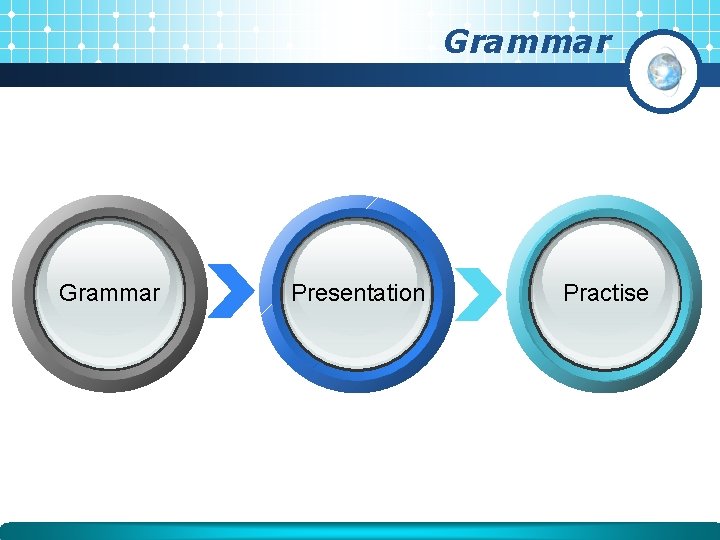 Grammar

Grammar

Presentation

Practise